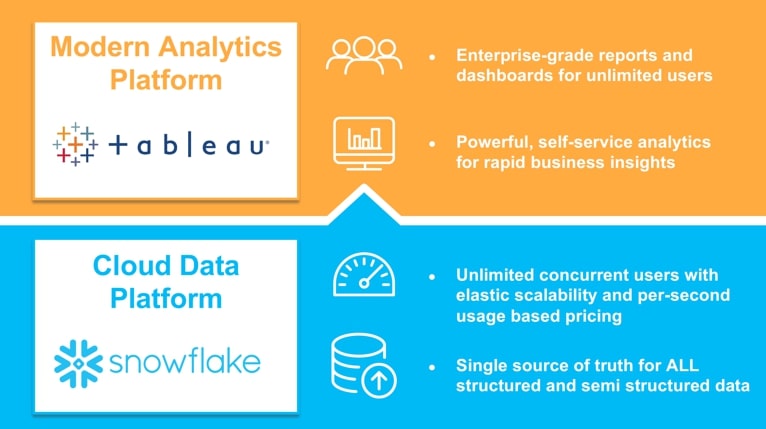 Modern Analytics Platform

+ a b | e a u

• Enterprise-grade reports and dashboards for unlimited users

• Powerful, self-service analytics for rapid business insights

Cloud Data Platform

snowflake

• Unlimited concurrent users with elastic scalability and per-second usage based pricing

• Single source of truth for ALL structured and semi structured data